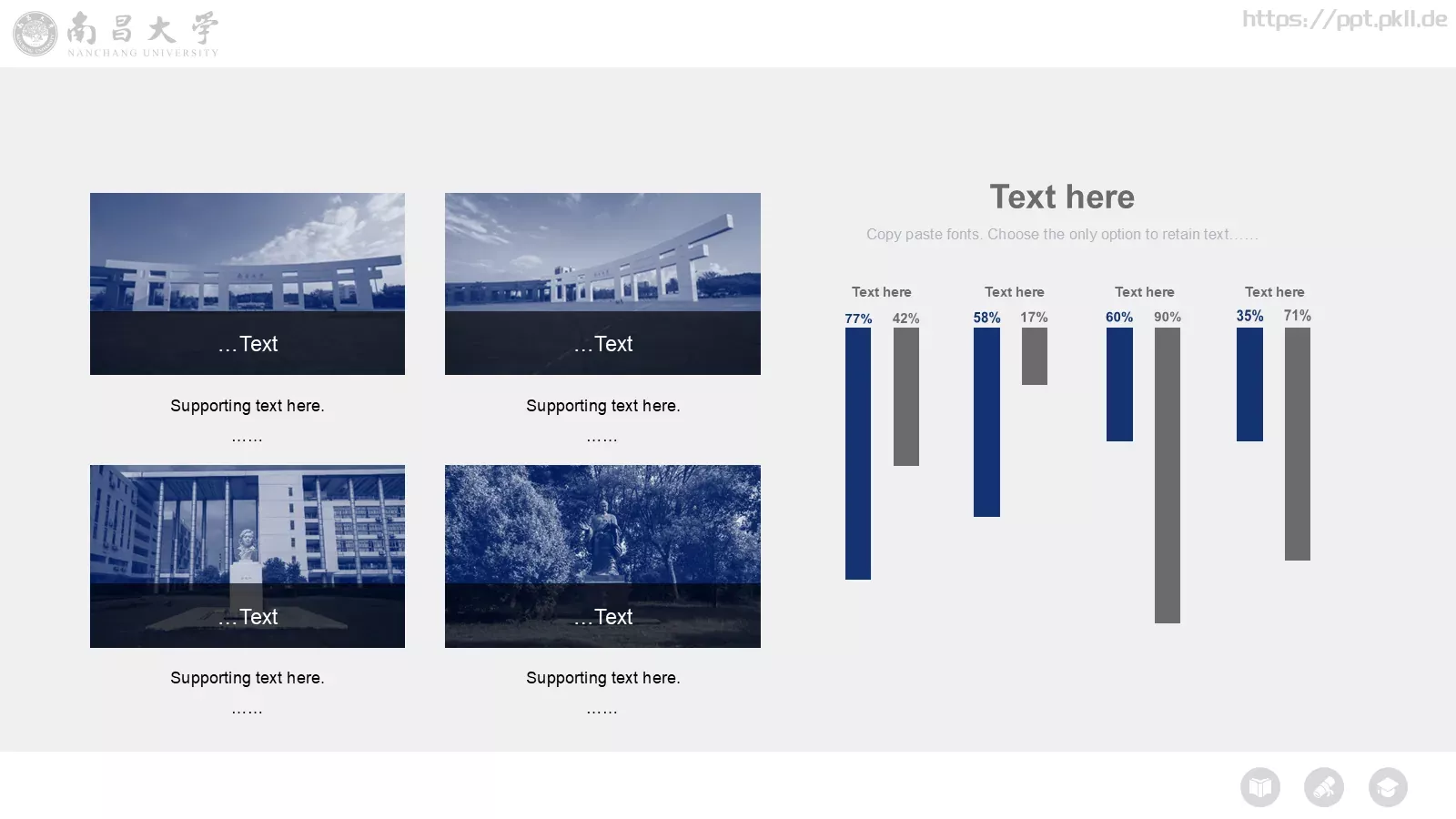 南昌大学
NANCHANG UNIVERSITY

https://ppt.pkll.de

…Text

Supporting text here.

……

…Text

Supporting text here.

……

…Text

Supporting text here.

……

…Text

Supporting text here.

……

Text here

Copy paste fonts. Choose the only option to retain text……

Text here
77% 42%

Text here
58% 17%

Text here
60% 90%

Text here
35% 71%